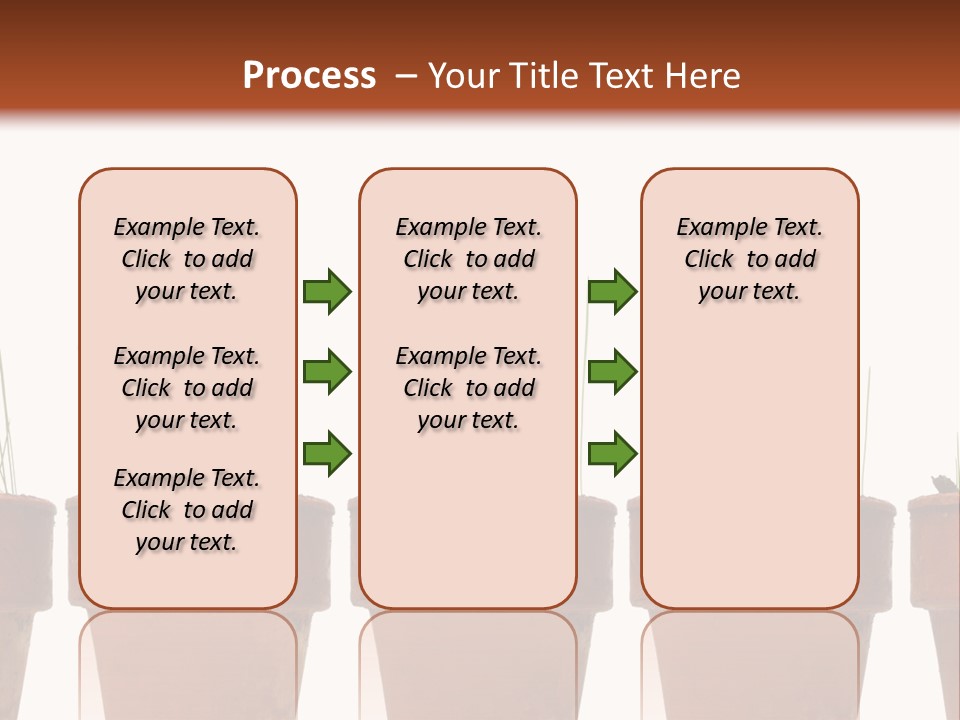 Process – Your Title Text Here

Example Text. Click to add your text.

Example Text. Click to add your text.

Example Text. Click to add your text.

Example Text. Click to add your text.

Example Text. Click to add your text.

Example Text. Click to add your text.